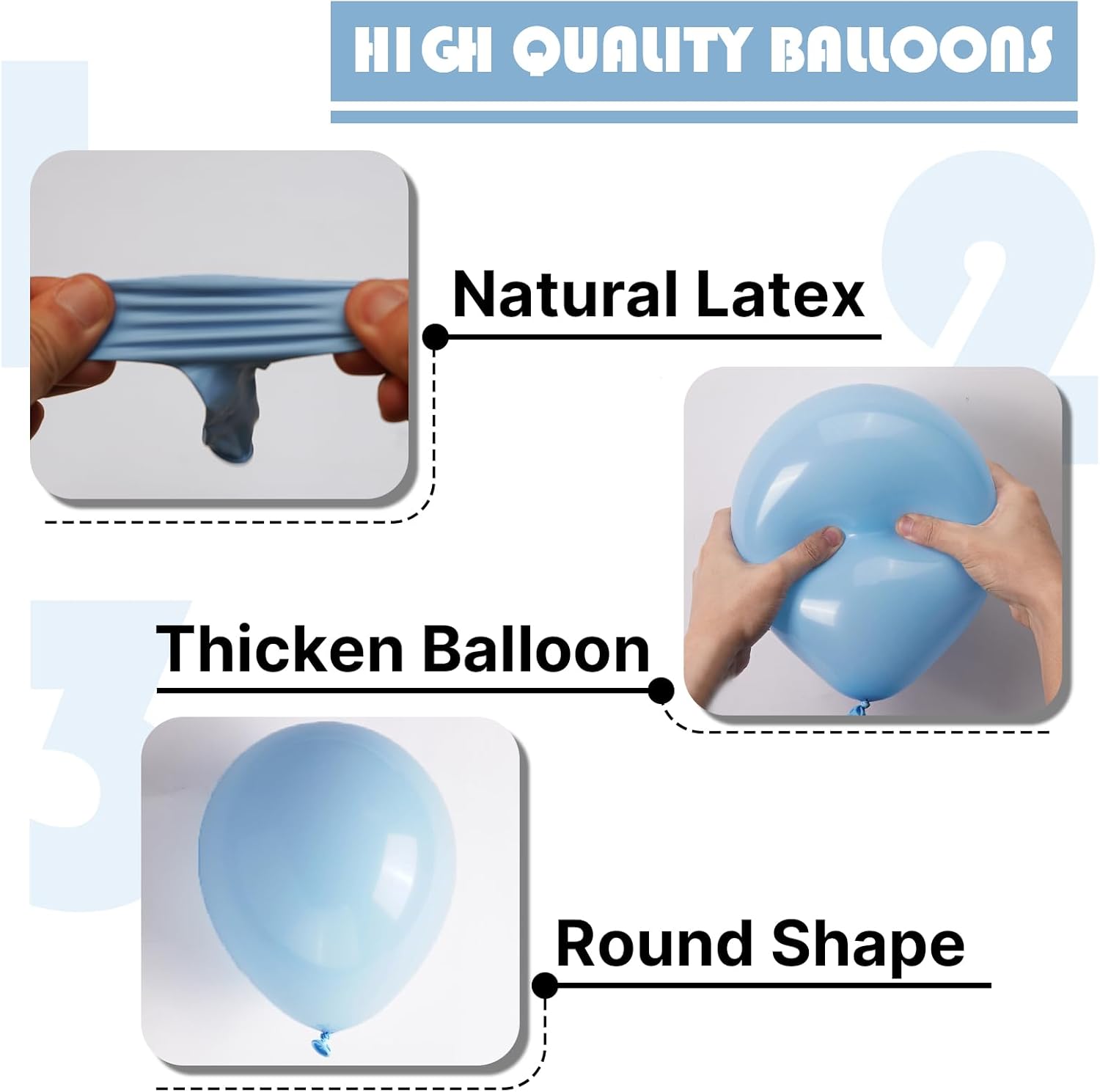 HIGH QUALITY BALLOONS

1

Natural Latex

2

Thicken Balloon

3

Round Shape